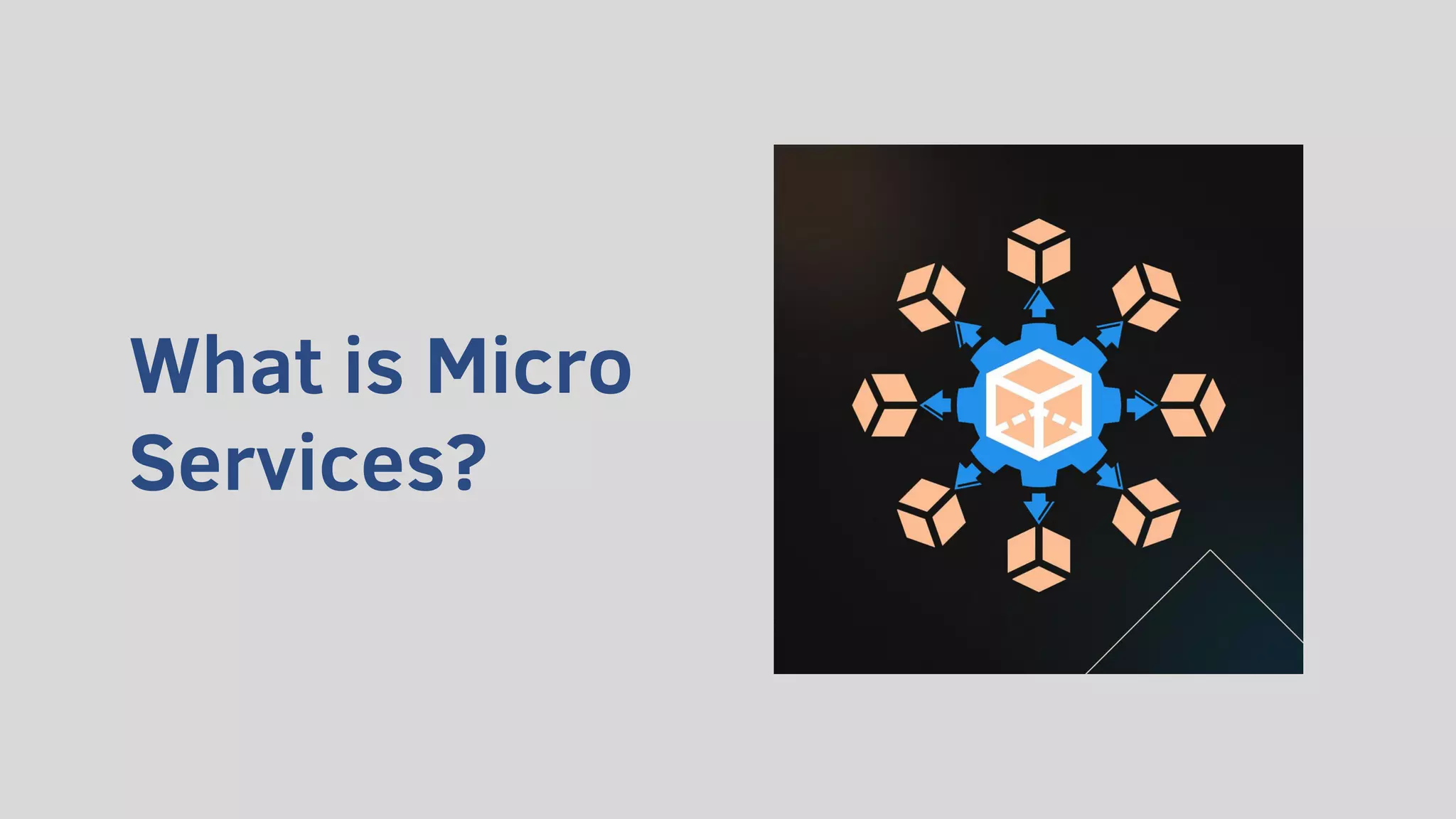 What is Micro Services?